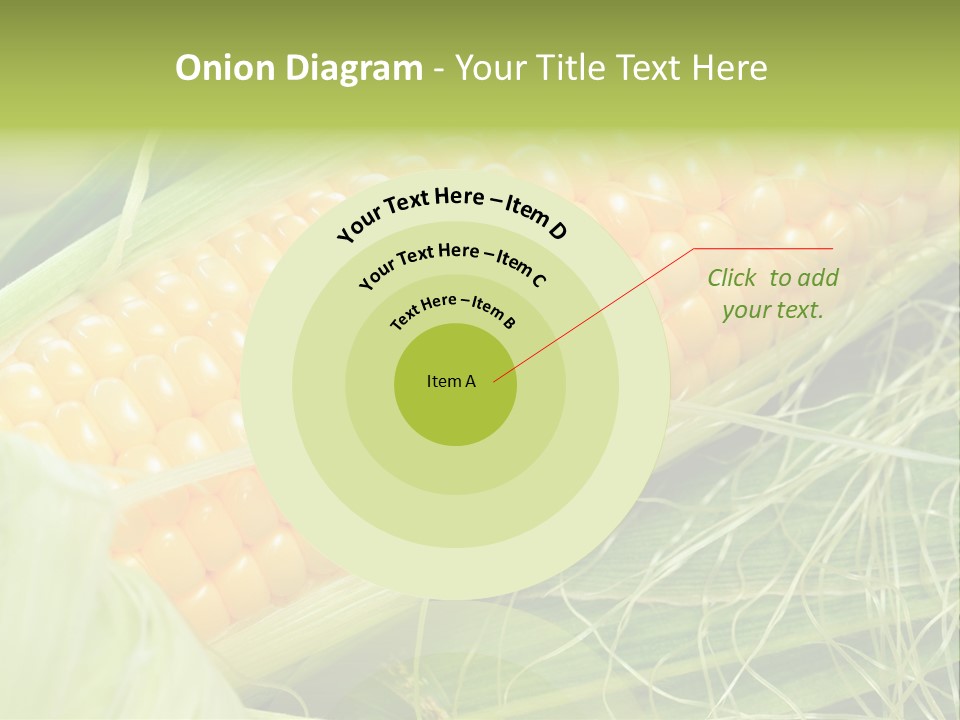 Onion Diagram - Your Title Text Here

Your Text Here – Item D

Your Text Here – Item C

Text Here – Item B

Item A

Click to add your text.